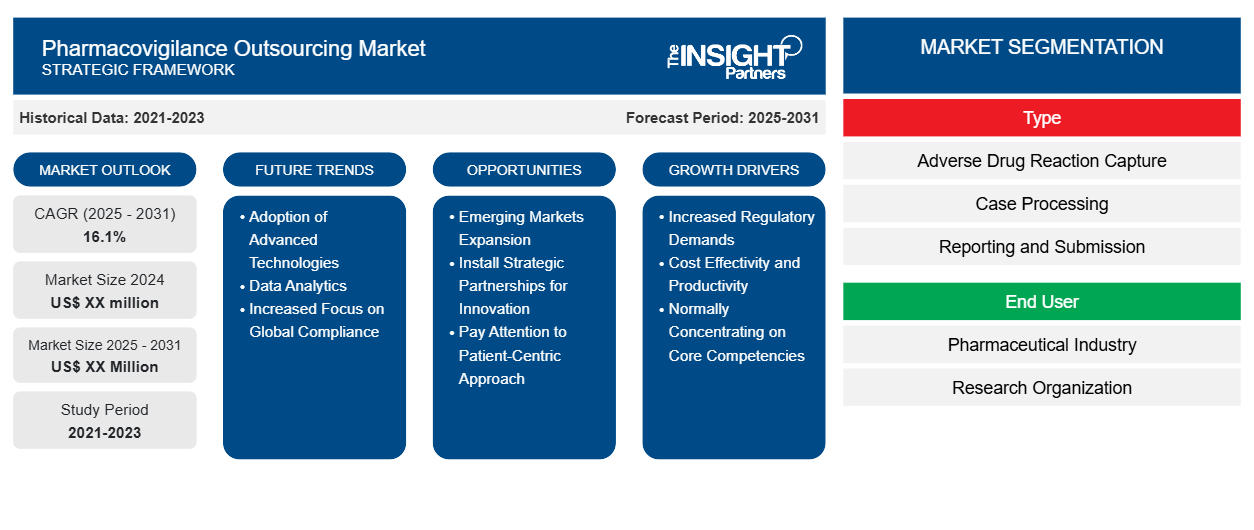 Pharmacovigilance Outsourcing Market
STRATEGIC FRAMEWORK

The INSIGHT Partners

Historical Data: 2021-2023

Forecast Period: 2025-2031

MARKET OUTLOOK

CAGR (2025 - 2031)
16.1%

Market Size 2024
US$ XX million

Market Size 2025 - 2031
US$ XX Million

Study Period
2021-2023

FUTURE TRENDS

• Adoption of Advanced Technologies
• Data Analytics
• Increased Focus on Global Compliance

OPPORTUNITIES

• Emerging Markets Expansion
• Install Strategic Partnerships for Innovation
• Pay Attention to Patient-Centric Approach

GROWTH DRIVERS

• Increased Regulatory Demands
• Cost Effectivity and Productivity
• Normally Concentrating on Core Competencies

MARKET SEGMENTATION

Type

Adverse Drug Reaction Capture

Case Processing

Reporting and Submission

End User

Pharmaceutical Industry

Research Organization